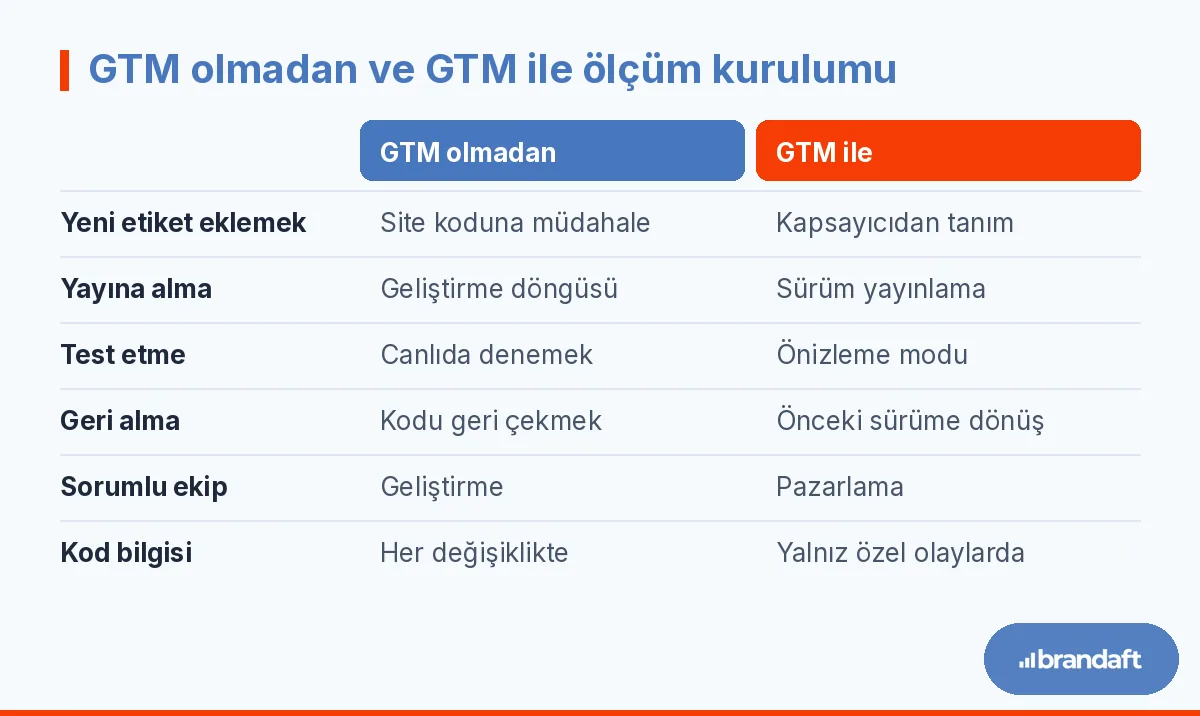 GTM olmadan ve GTM ile ölçüm kurulumu

| | GTM olmadan | GTM ile |
|---|---|---|
| Yeni etiket eklemek | Site koduna müdahale | Kapsayıcıdan tanım |
| Yayına alma | Geliştirme döngüsü | Sürüm yayınlama |
| Test etme | Canlıda denemek | Önizleme modu |
| Geri alma | Kodu geri çekmek | Önceki sürüme dönüş |
| Sorumlu ekip | Geliştirme | Pazarlama |
| Kod bilgisi | Her değişiklikte | Yalnız özel olaylarda |

brandaft